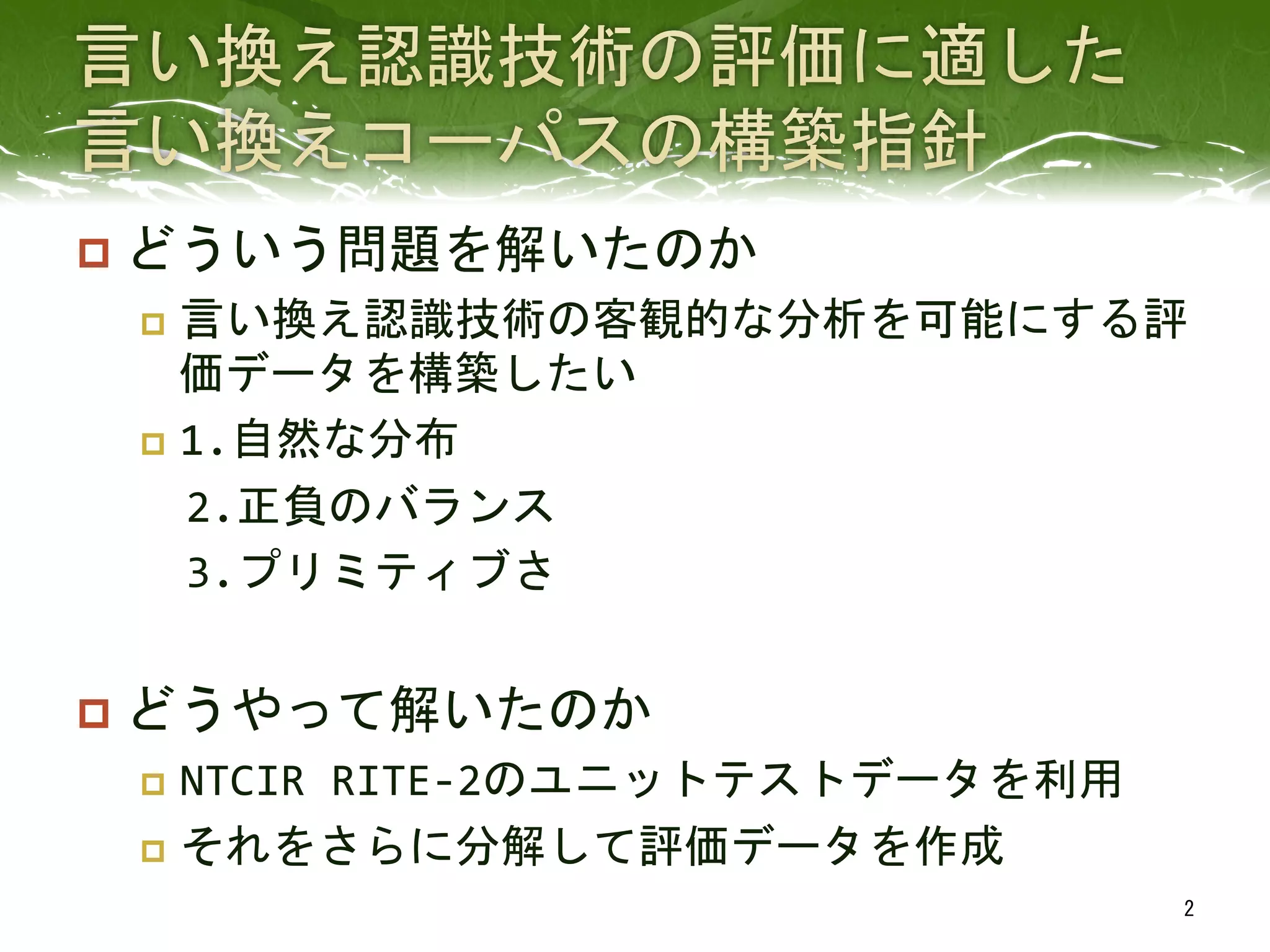 言い換え認識技術の評価に適した言い換えコーパスの構築指針

どういう問題を解いたのか

言い換え認識技術の客観的な分析を可能にする評価データを構築したい

1.自然な分布
2.正負のバランス
3.プリミティブさ

どうやって解いたのか

NTCIR RITE-2のユニットテストデータを利用

それをさらに分解して評価データを作成

2